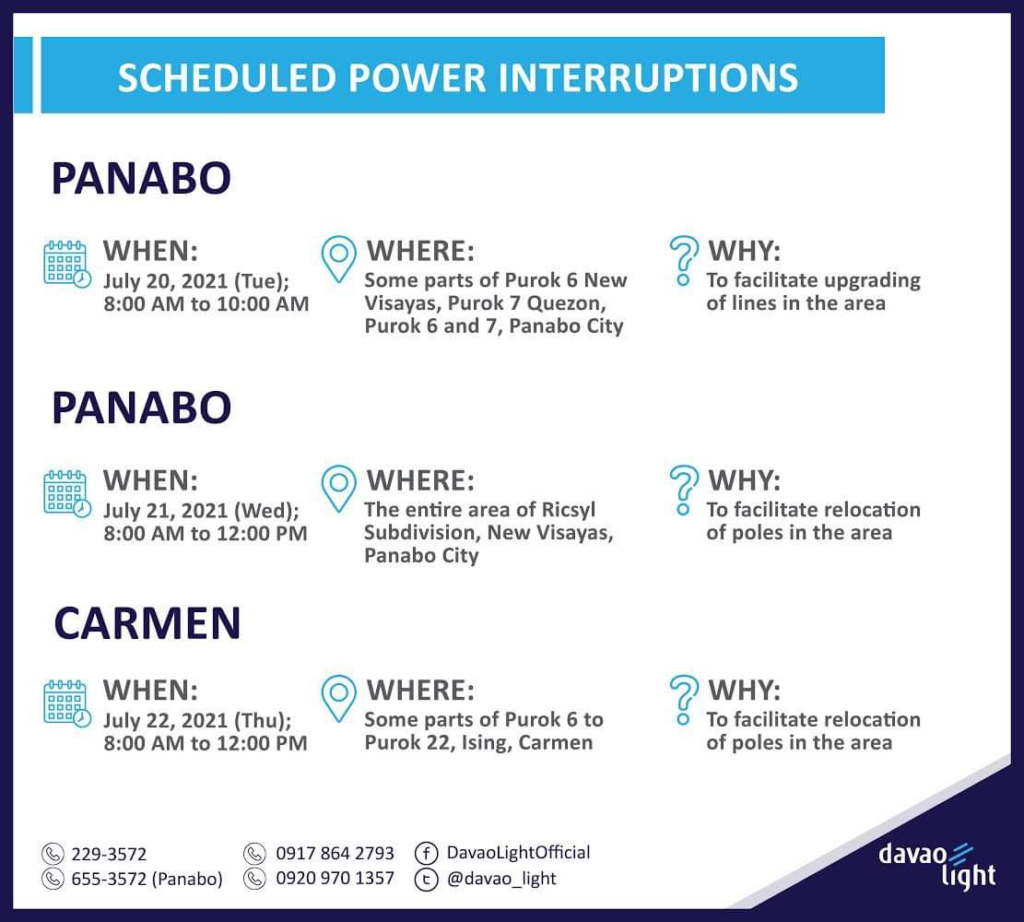 SCHEDULED POWER INTERRUPTIONS

PANABO

WHEN:
July 20, 2021 (Tue); 8:00 AM to 10:00 AM

WHERE:
Some parts of Purok 6 New Visayas, Purok 7 Quezon, Purok 6 and 7, Panabo City

WHY:
To facilitate upgrading of lines in the area

PANABO

WHEN:
July 21, 2021 (Wed); 8:00 AM to 12:00 PM

WHERE:
The entire area of Ricsyl Subdivision, New Visayas, Panabo City

WHY:
To facilitate relocation of poles in the area

CARMEN

WHEN:
July 22, 2021 (Thu); 8:00 AM to 12:00 PM

WHERE:
Some parts of Purok 6 to Purok 22, Ising, Carmen

WHY:
To facilitate relocation of poles in the area

229-3572
655-3572 (Panabo)
0917 864 2793
0920 970 1357
DavaoLightOfficial
@davao_light

davao light